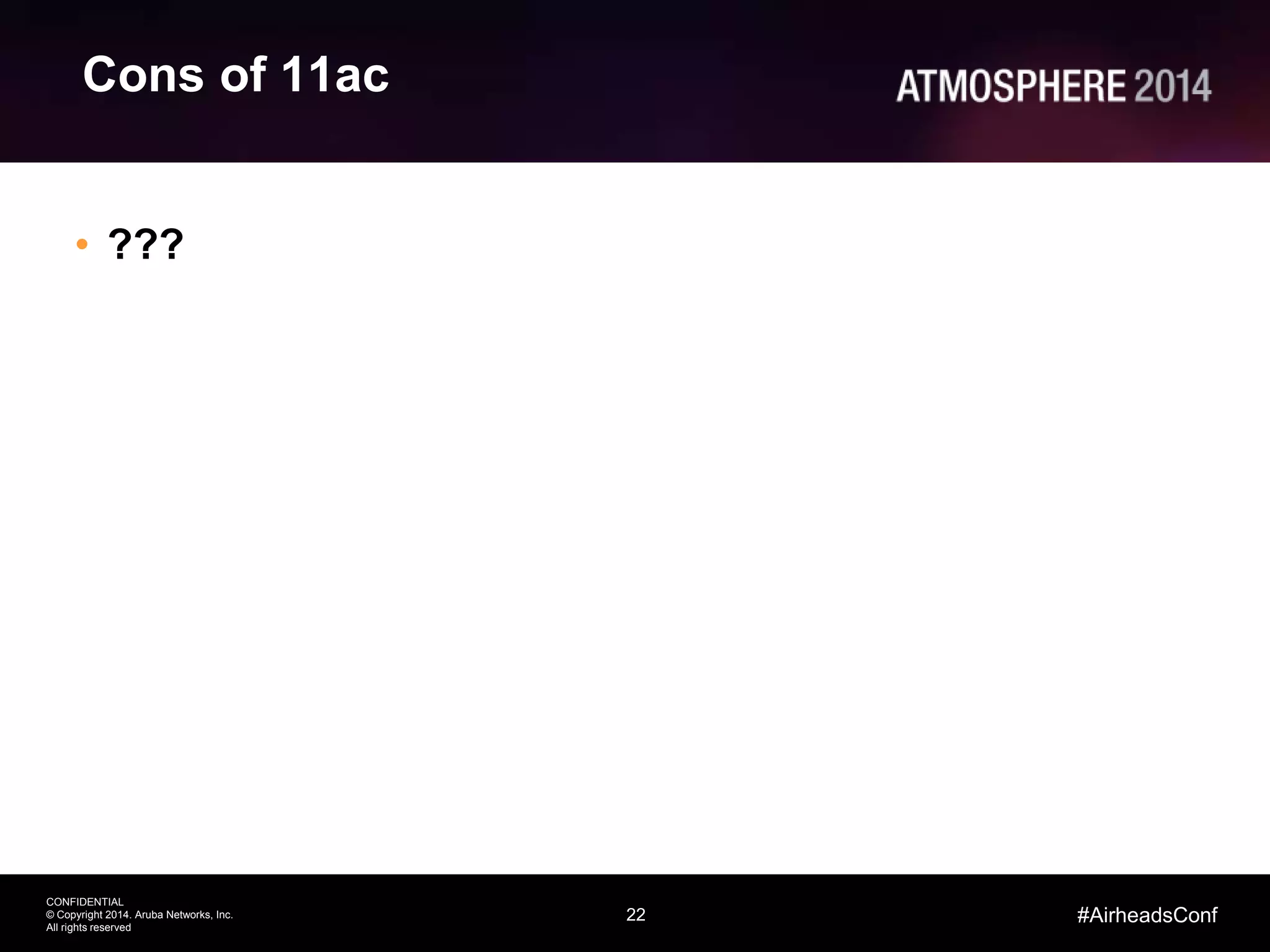 Cons of 11ac

ATMOSPHERE 2014

• ???

CONFIDENTIAL
© Copyright 2014. Aruba Networks, Inc.
All rights reserved

22

#AirheadsConf